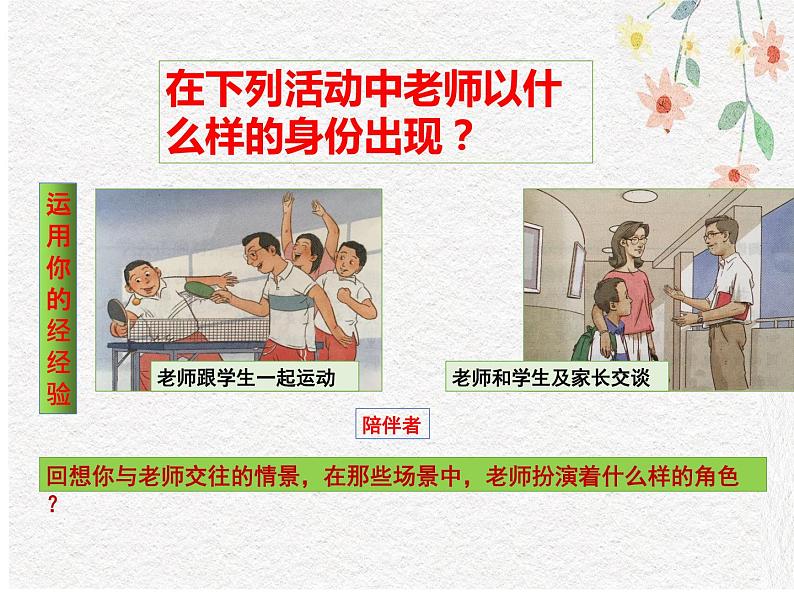 在下列活动中老师以什么样的身份出现？

运用你的经经验

老师跟学生一起运动

老师和学生及家长交谈

陪伴者

回想你与老师交往的情景，在那些场景中，老师扮演着什么样的角色？